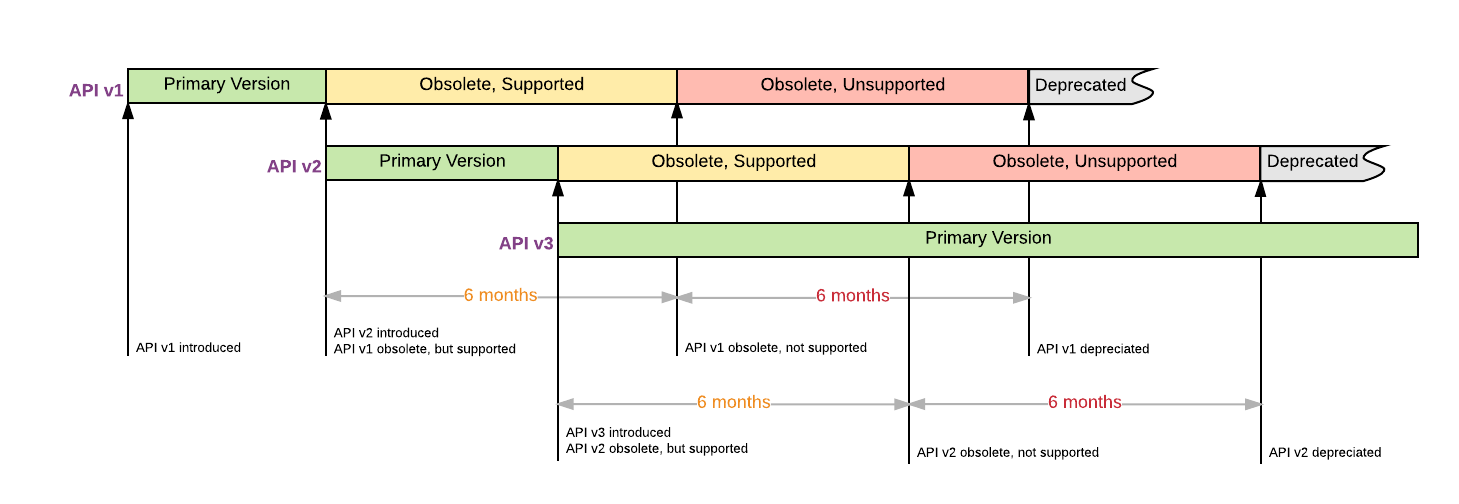 API v1 Primary Version Obsolete, Supported Obsolete, Unsupported Deprecated

API v2 Primary Version Obsolete, Supported Obsolete, Unsupported Deprecated

API v3 Primary Version

6 months 6 months

API v1 introduced

API v2 introduced
API v1 obsolete, but supported

API v1 obsolete, not supported

API v1 depreciated

6 months 6 months

API v3 introduced
API v2 obsolete, but supported

API v2 obsolete, not supported

API v2 depreciated